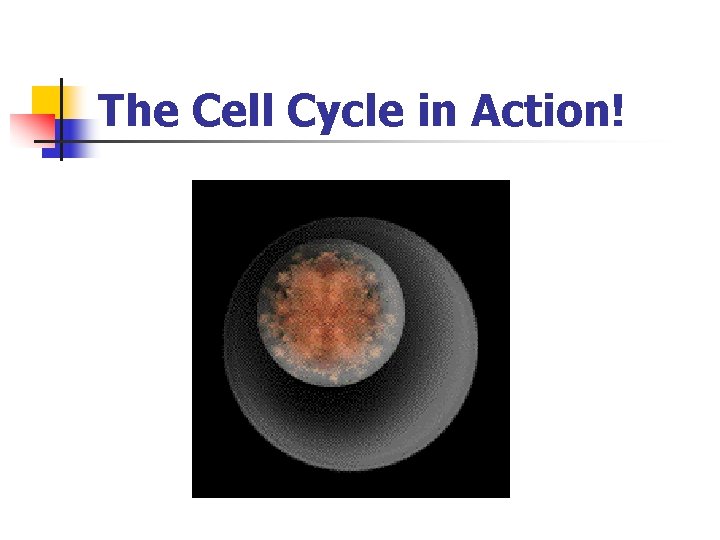 The Cell Cycle in Action!